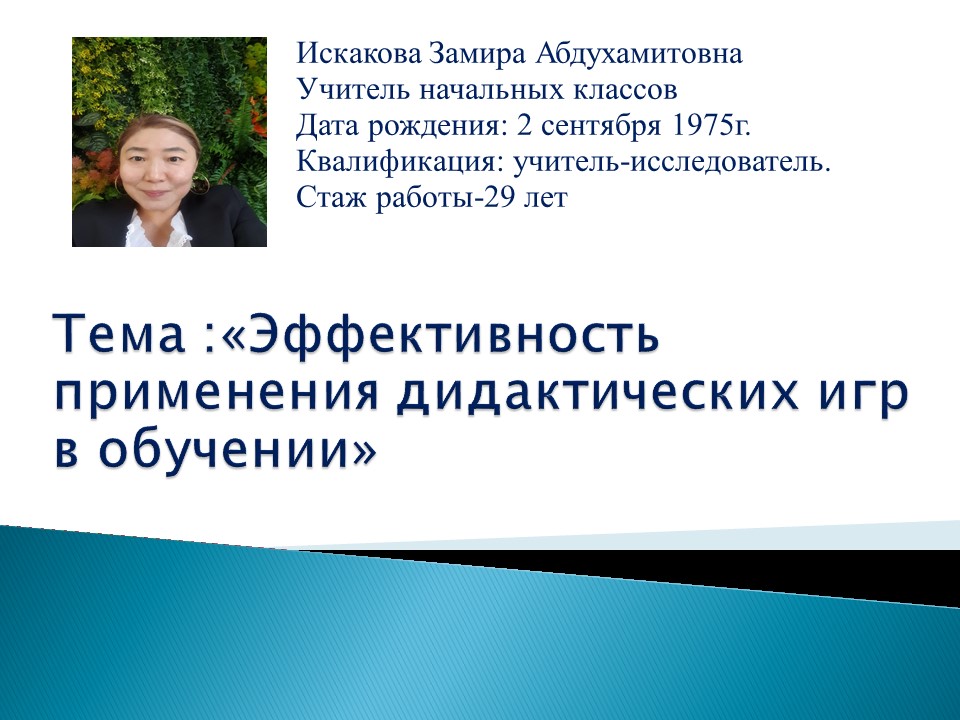 Искакова Замира Абдухамитовна
Учитель начальных классов
Дата рождения: 2 сентября 1975г.
Квалификация: учитель-исследователь.
Стаж работы-29 лет

Тема :«Эффективность применения дидактических игр в обучении»